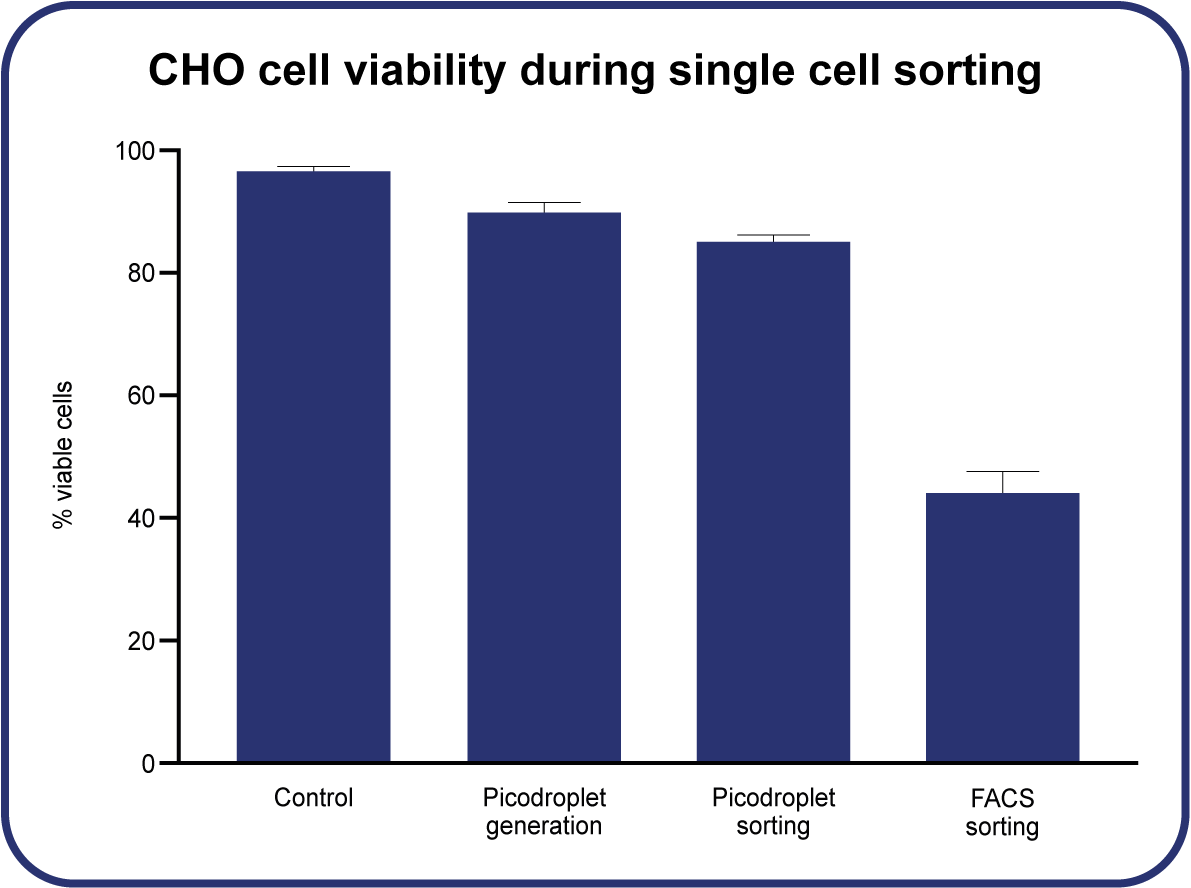 CHO cell viability during single cell sorting

% viable cells

100
80
60
40
20
0

Control
Picodroplet generation
Picodroplet sorting
FACS sorting